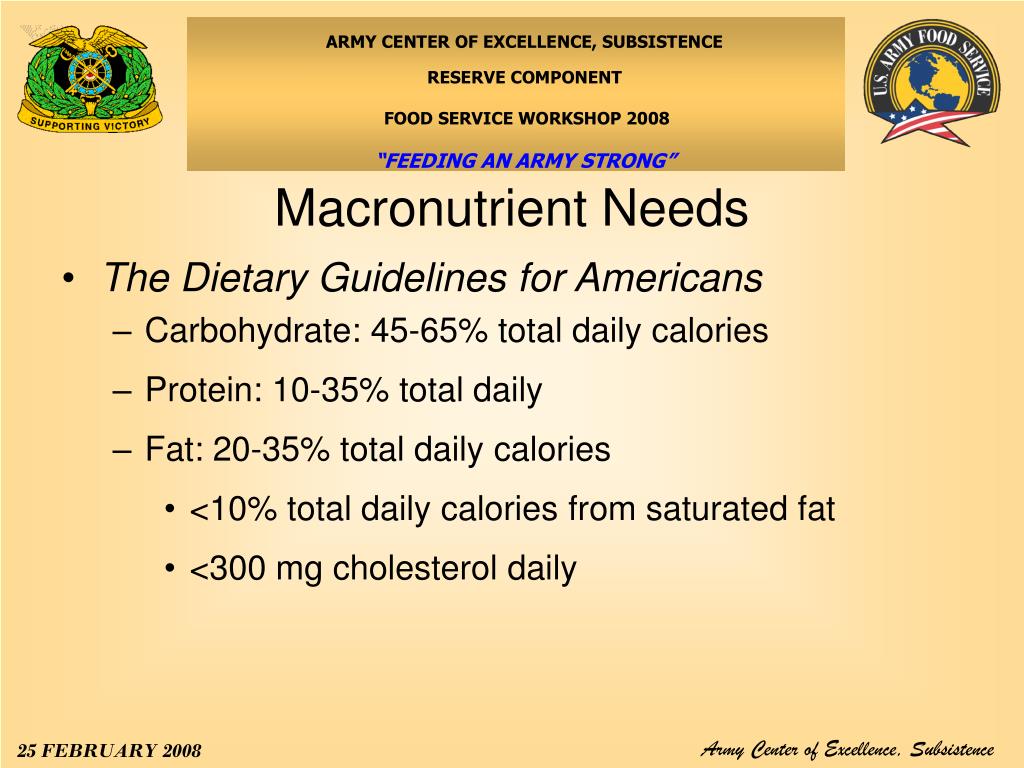 SUPPORTING VICTORY

ARMY CENTER OF EXCELLENCE, SUBSISTENCE

RESERVE COMPONENT

FOOD SERVICE WORKSHOP 2008

"FEEDING AN ARMY STRONG"

U.S. ARMY FOOD SERVICE

Macronutrient Needs

• The Dietary Guidelines for Americans
– Carbohydrate: 45-65% total daily calories
– Protein: 10-35% total daily
– Fat: 20-35% total daily calories
• <10% total daily calories from saturated fat
• <300 mg cholesterol daily

25 FEBRUARY 2008

Army Center of Excellence, Subsistence